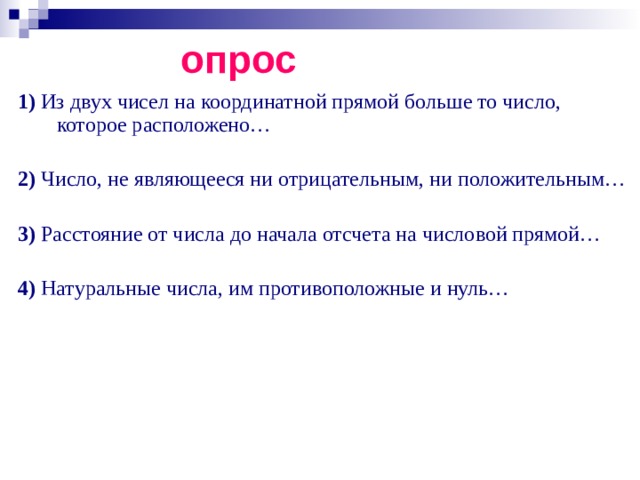 опрос

1) Из двух чисел на координатной прямой больше то число, которое расположено…

2) Число, не являющееся ни отрицательным, ни положительным…

3) Расстояние от числа до начала отсчета на числовой прямой…

4) Натуральные числа, им противоположные и нуль…